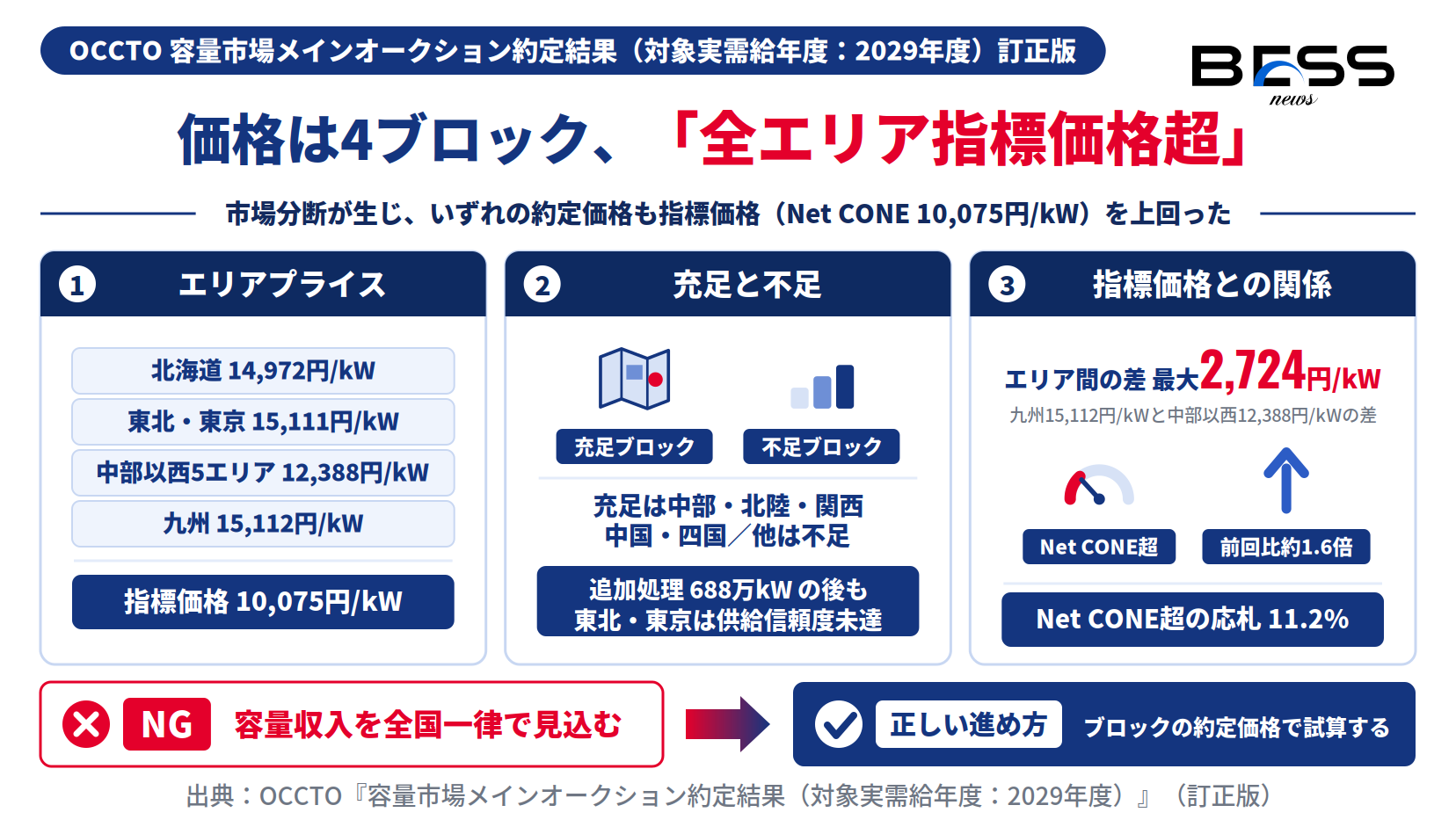 OCCTO 容量市場メインオークション約定結果（対象実需給年度：2029年度）訂正版

BESS news

価格は4ブロック、「全エリア指標価格超」

市場分断が生じ、いずれの約定価格も指標価格（Net CONE 10,075円/kW）を上回った

1 エリアプライス

北海道 14,972円/kW

東北・東京 15,111円/kW

中部以西5エリア 12,388円/kW

九州 15,112円/kW

指標価格 10,075円/kW

2 充足と不足

充足ブロック

不足ブロック

充足は中部・北陸・関西
中国・四国／他は不足

追加処理 688万kW の後も
東北・東京は供給信頼度未達

3 指標価格との関係

エリア間の差 最大2,724円/kW

九州15,112円/kWと中部以西12,388円/kWの差

Net CONE超

前回比約1.6倍

Net CONE超の応札 11.2%

NG 容量収入を全国一律で見込む

正しい進め方 ブロックの約定価格で試算する

出典：OCCTO『容量市場メインオークション約定結果（対象実需給年度：2029年度）』（訂正版）